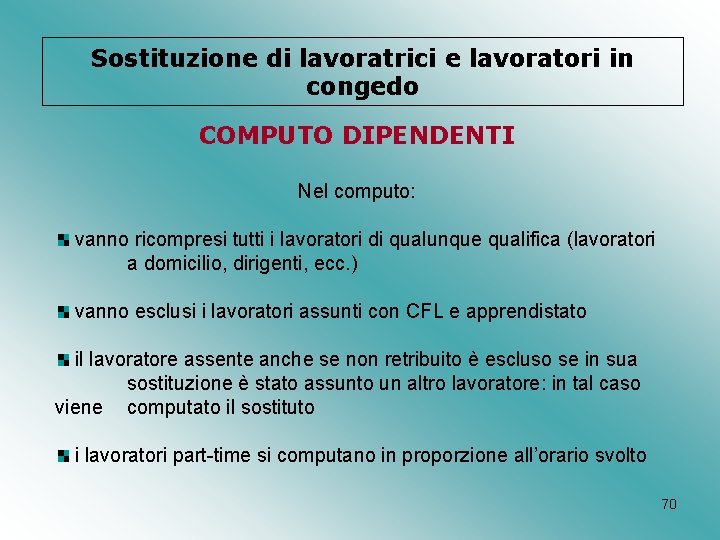 Sostituzione di lavoratrici e lavoratori in congedo

COMPUTO DIPENDENTI

Nel computo:

vanno ricompresi tutti i lavoratori di qualunque qualifica (lavoratori a domicilio, dirigenti, ecc.)

vanno esclusi i lavoratori assunti con CFL e apprendistato

il lavoratore assente anche se non retribuito è escluso se in sua sostituzione è stato assunto un altro lavoratore: in tal caso viene computato il sostituto

i lavoratori part-time si computano in proporzione all'orario svolto

70